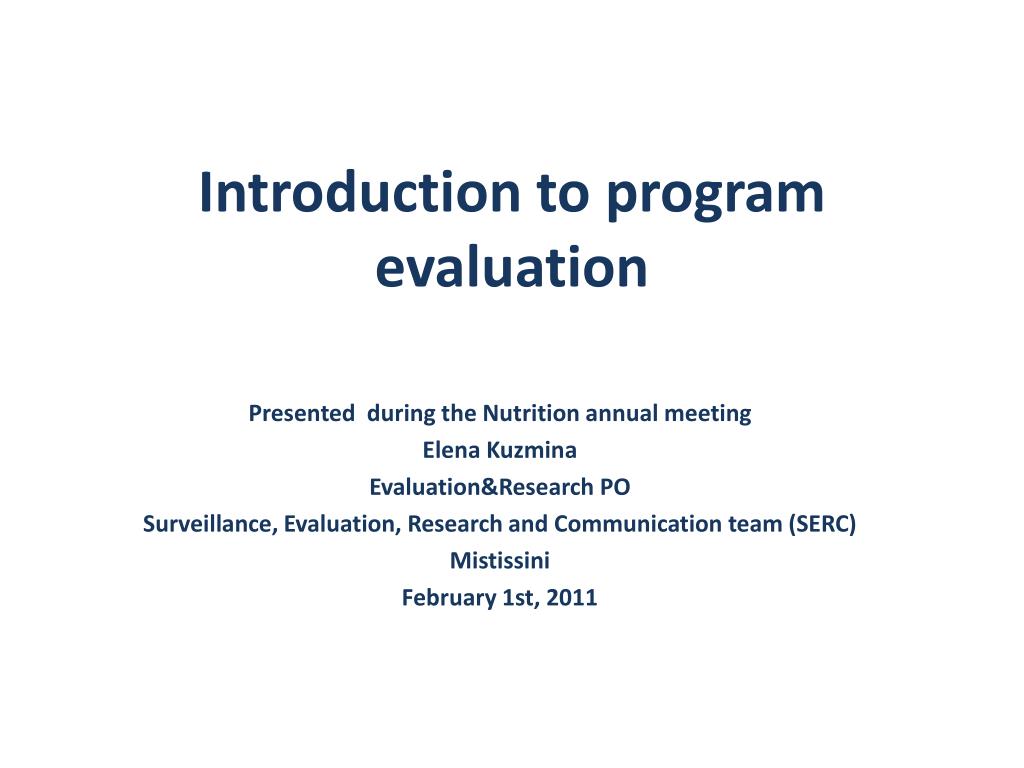 Introduction to program evaluation

Presented  during the Nutrition annual meeting
Elena Kuzmina
Evaluation&Research PO
Surveillance, Evaluation, Research and Communication team (SERC)
Mistissini
February 1st, 2011